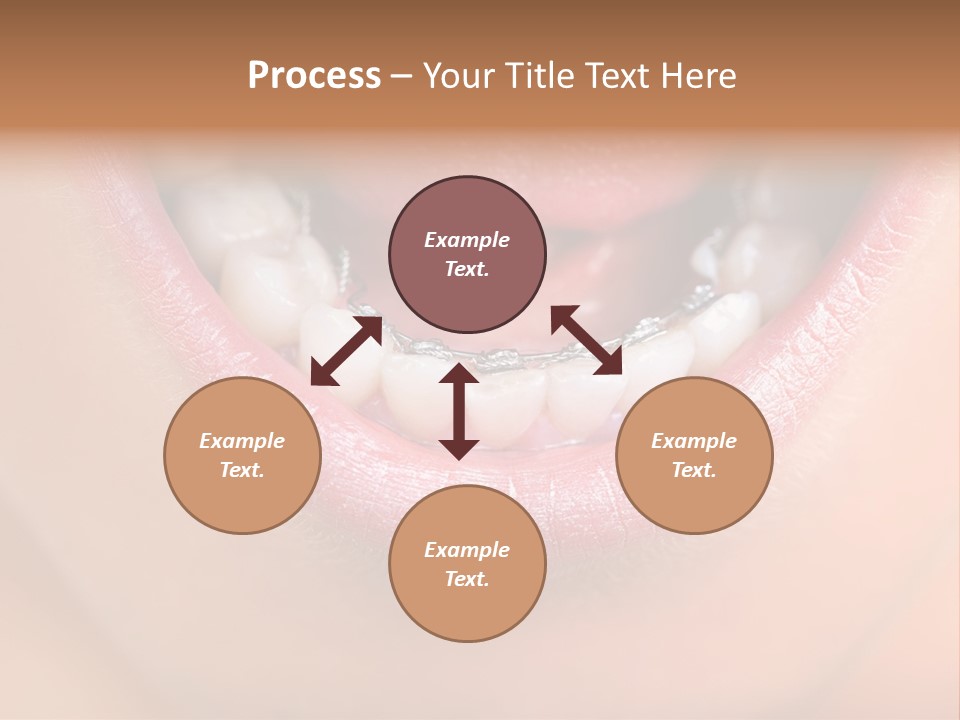 Process – Your Title Text Here

Example Text.

Example Text.

Example Text.

Example Text.